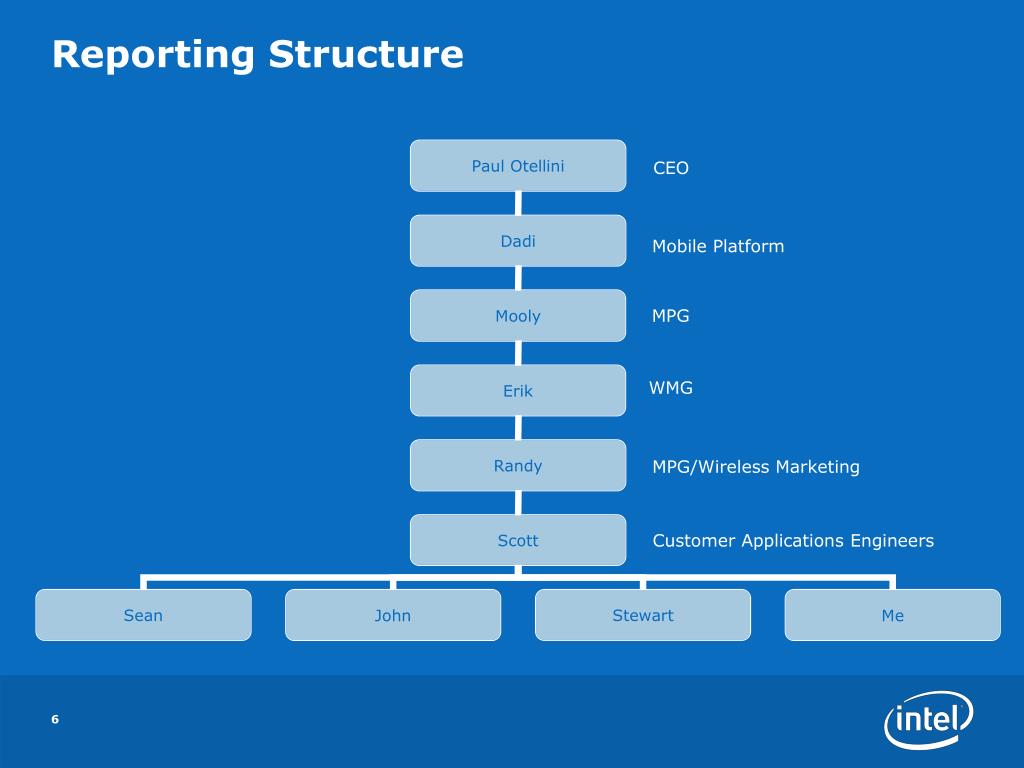 Reporting Structure

Paul Otellini
CEO

Dadi
Mobile Platform

Mooly
MPG

Erik
WMG

Randy
MPG/Wireless Marketing

Scott
Customer Applications Engineers

Sean
John
Stewart
Me

6

intel